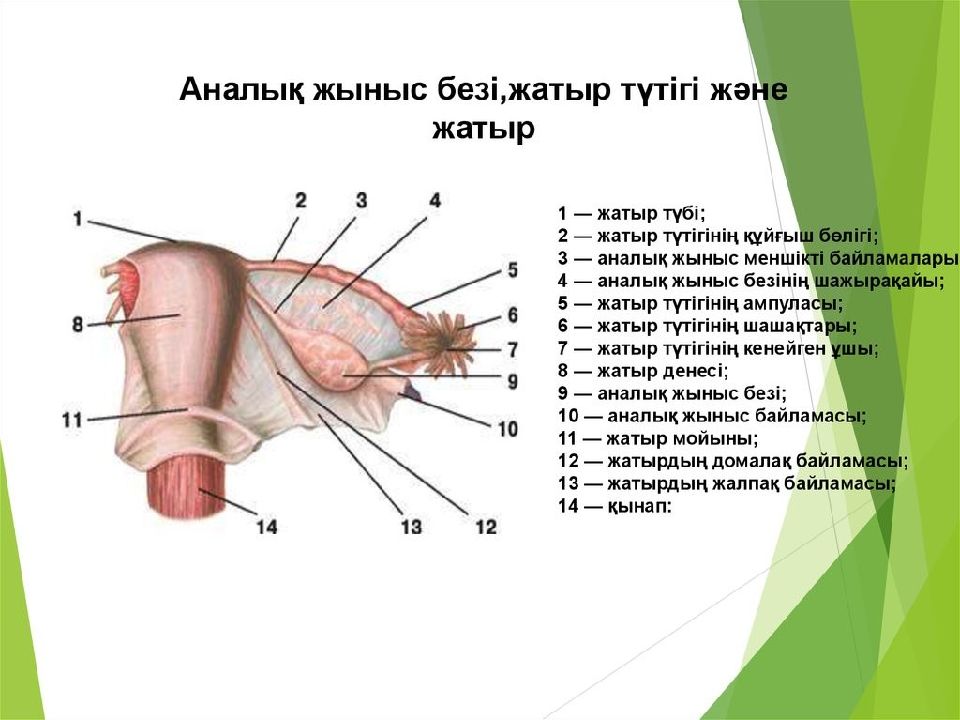 Аналық жыныс безі,жатыр түтігі және жатыр

1
2
3
4
5
6
7
8
9
10
11
12
13
14

1 — жатыр түбі;
2 — жатыр түтігінің құйғыш бөлігі;
3 — аналық жыныс меншікті байламалары
4 — аналық жыныс безінің шажырақайы;
5 — жатыр түтігінің ампуласы;
6 — жатыр түтігінің шашақтары;
7 — жатыр түтігінің кенейген ұшы;
8 — жатыр денесі;
9 — аналық жыныс безі;
10 — аналық жыныс байламасы;
11 — жатыр мойыны;
12 — жатырдың домалақ байламасы;
13 — жатырдың жалпақ байламасы;
14 — қынап: